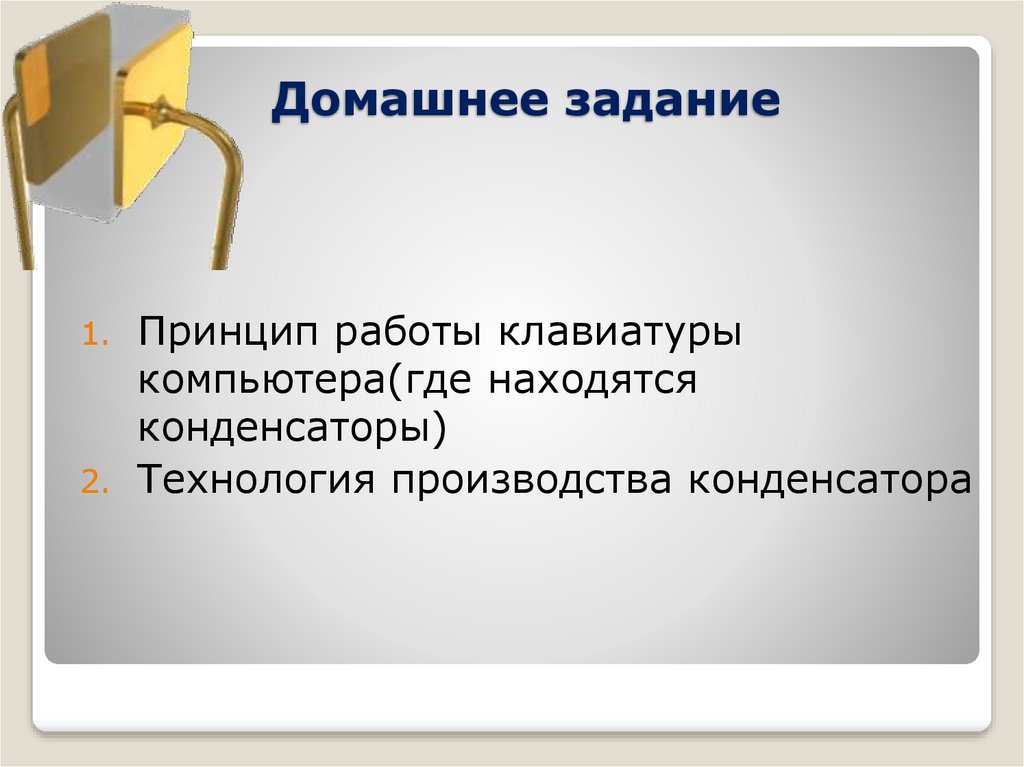 Домашнее задание

1. Принцип работы клавиатуры компьютера(где находятся конденсаторы)
2. Технология производства конденсатора